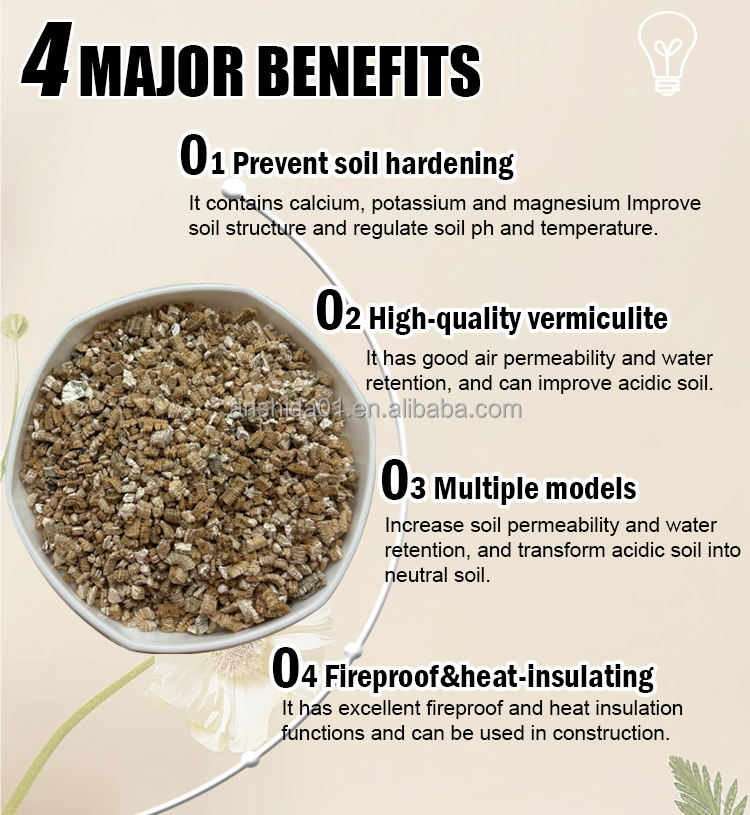 4 MAJOR BENEFITS

01 Prevent soil hardening

It contains calcium, potassium and magnesium Improve soil structure and regulate soil ph and temperature.

02 High-quality vermiculite

It has good air permeability and water retention, and can improve acidic soil.

anshida01.en.alibaba.com

03 Multiple models

Increase soil permeability and water retention, and transform acidic soil into neutral soil.

04 Fireproof&heat-insulating

It has excellent fireproof and heat insulation functions and can be used in construction.